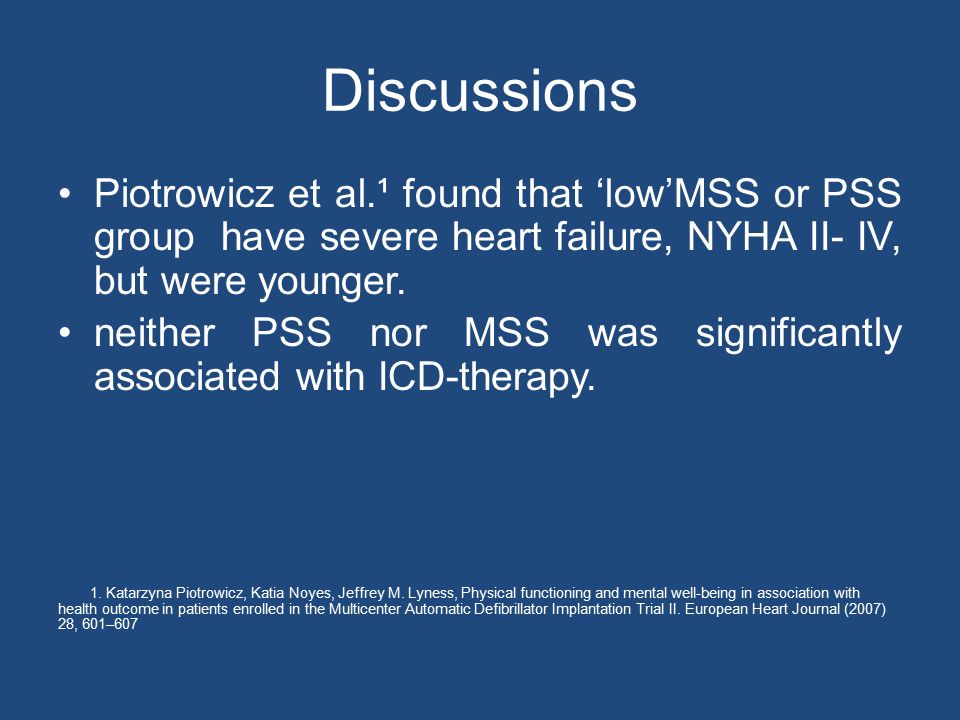 Discussions

• Piotrowicz et al.¹ found that ‘low’MSS or PSS group have severe heart failure, NYHA II- IV, but were younger.

• neither PSS nor MSS was significantly associated with ICD-therapy.

1. Katarzyna Piotrowicz, Katia Noyes, Jeffrey M. Lyness, Physical functioning and mental well-being in association with health outcome in patients enrolled in the Multicenter Automatic Defibrillator Implantation Trial II. European Heart Journal (2007) 28, 601–607